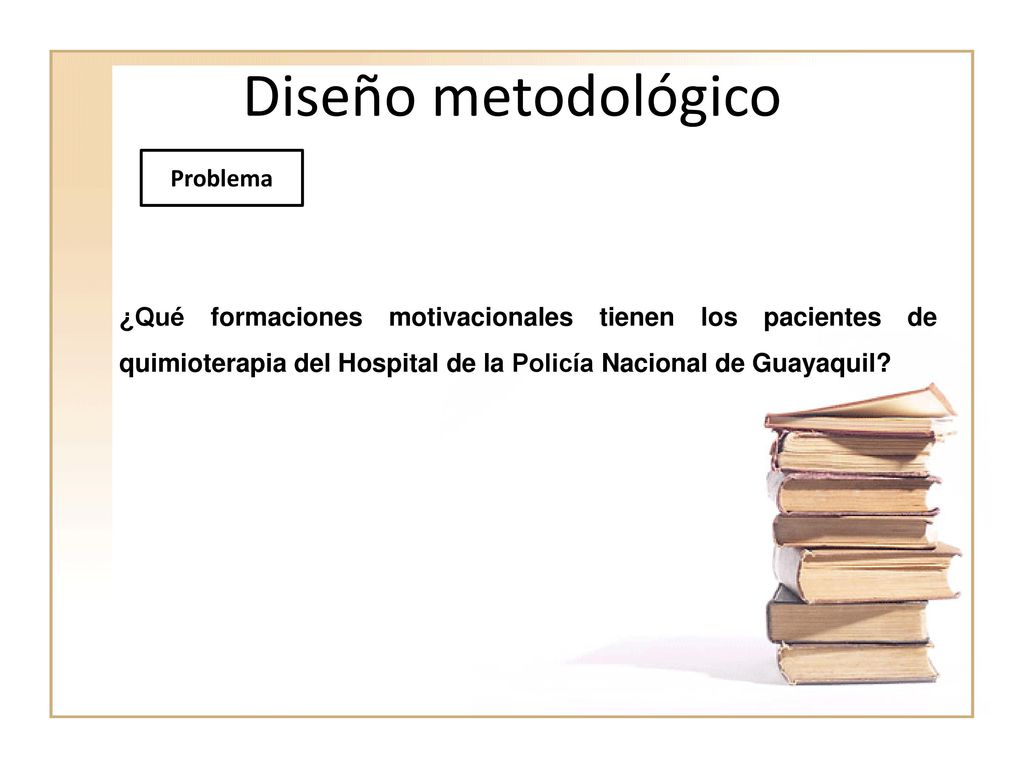 Diseño metodológico

Problema

¿Qué formaciones motivacionales tienen los pacientes de quimioterapia del Hospital de la Policía Nacional de Guayaquil?